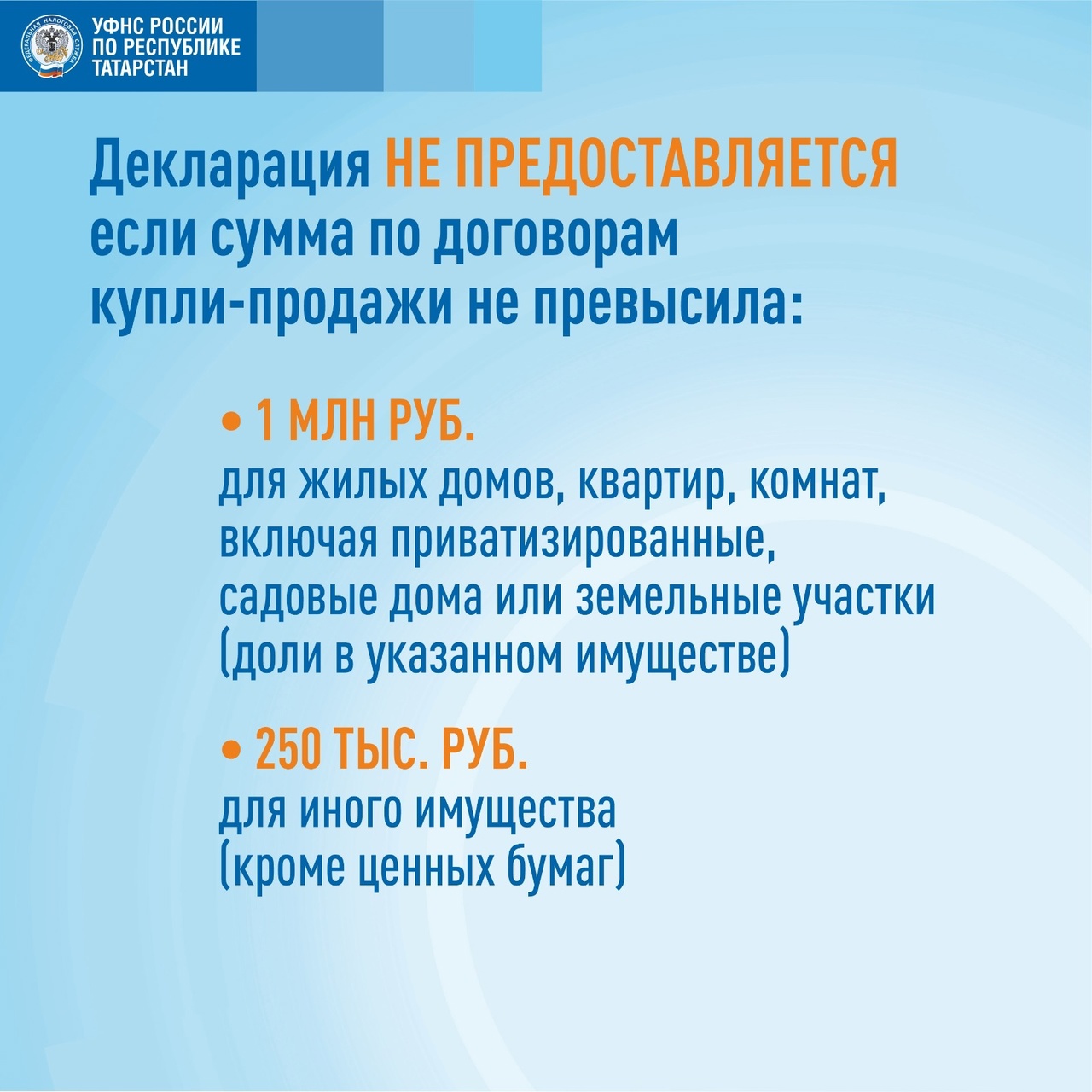 ФЕДЕРАЛЬНАЯ НАЛОГОВАЯ СЛУЖБА

УФНС РОССИИ ПО РЕСПУБЛИКЕ ТАТАРСТАН

Декларация НЕ ПРЕДОСТАВЛЯЕТСЯ если сумма по договорам купли-продажи не превысила:

• 1 МЛН РУБ.
для жилых домов, квартир, комнат, включая приватизированные, садовые дома или земельные участки (доли в указанном имуществе)

• 250 ТЫС. РУБ.
для иного имущества (кроме ценных бумаг)